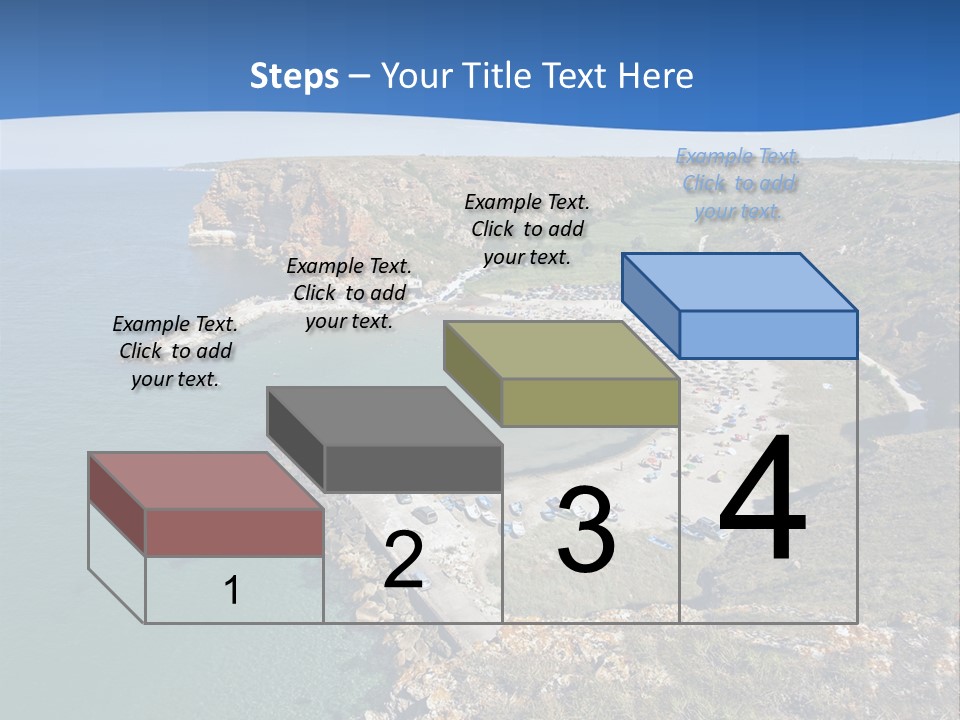 Steps – Your Title Text Here

Example Text. Click to add your text.

Example Text. Click to add your text.

Example Text. Click to add your text.

Example Text. Click to add your text.

1

2

3

4